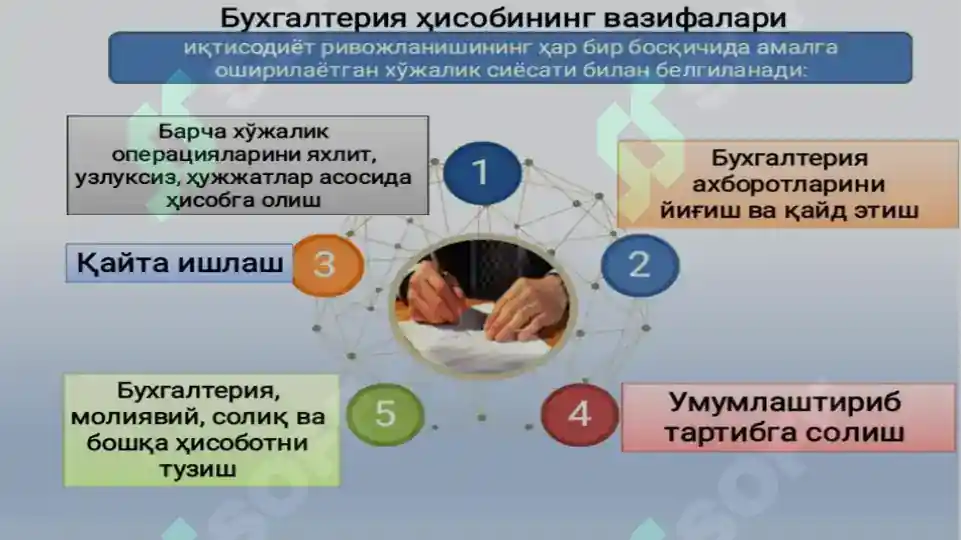 Бухгалтерия ҳисобининг вазифалари

иқтисодиёт ривожланишининг ҳар бир босқичида амалга оширилаётган хўжалик сиёсати билан белгиланади:

Барча хўжалик операцияларини яхлит, узлуксиз, ҳужжатлар асосида ҳисобга олиш

1

Бухгалтерия ахборотларини йиғиш ва қайд этиш

Қайта ишлаш

3

2

Бухгалтерия, молиявий, солиқ ва бошқа ҳисоботни тузиш

5

4

Умумлаштириб тартибга солиш